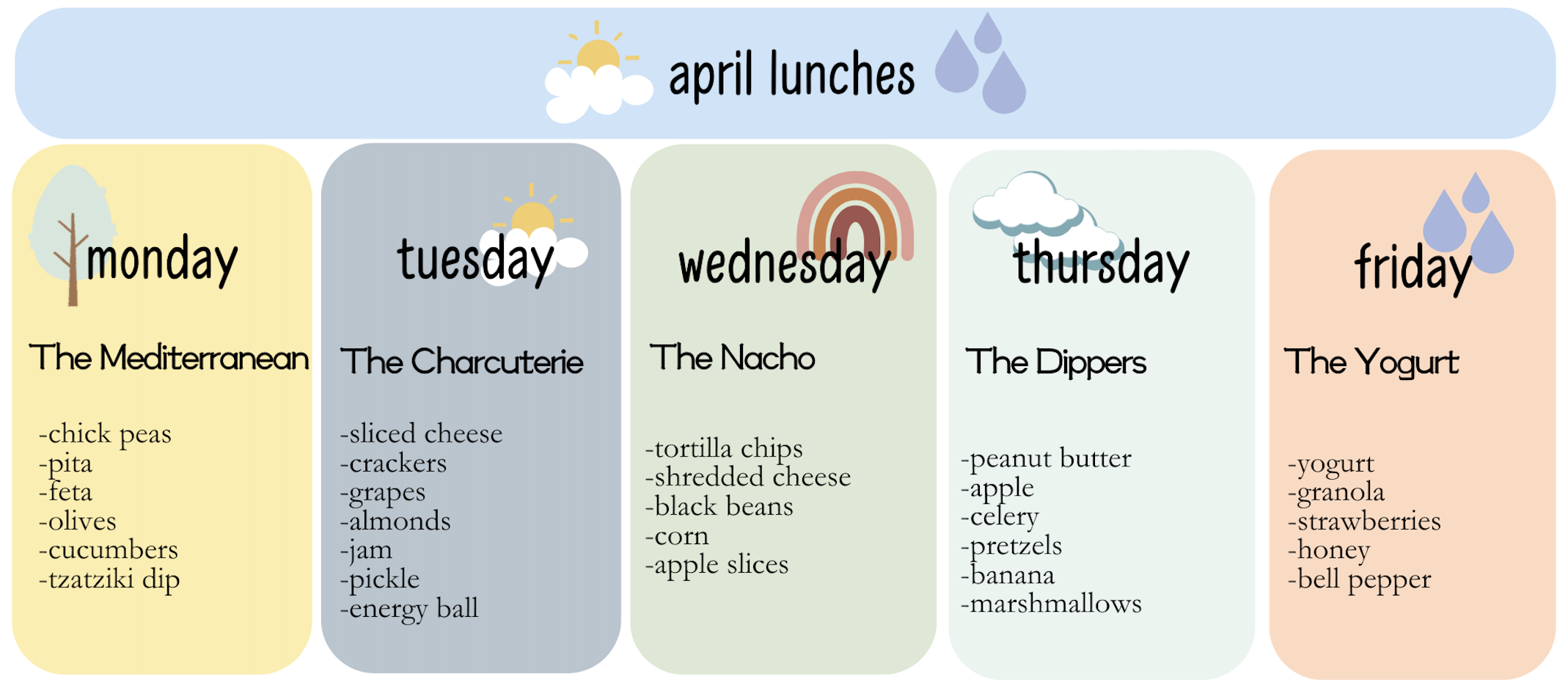 april lunches

monday

The Mediterranean

-chick peas
-pita
-feta
-olives
-cucumbers
-tzatziki dip

tuesday

The Charcuterie

-sliced cheese
-crackers
-grapes
-almonds
-jam
-pickle
-energy ball

wednesday

The Nacho

-tortilla chips
-shredded cheese
-black beans
-corn
-apple slices

thursday

The Dippers

-peanut butter
-apple
-celery
-pretzels
-banana
-marshmallows

friday

The Yogurt

-yogurt
-granola
-strawberries
-honey
-bell pepper